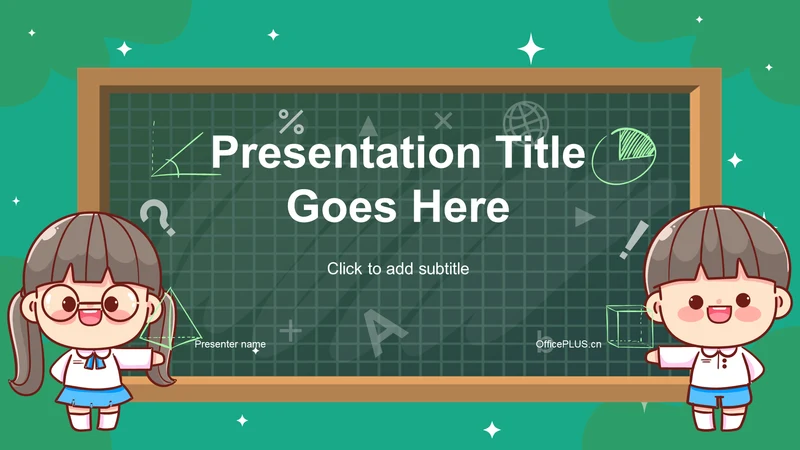 Presentation Title Goes Here

Click to add subtitle

Presenter name

OfficePLUS.cn